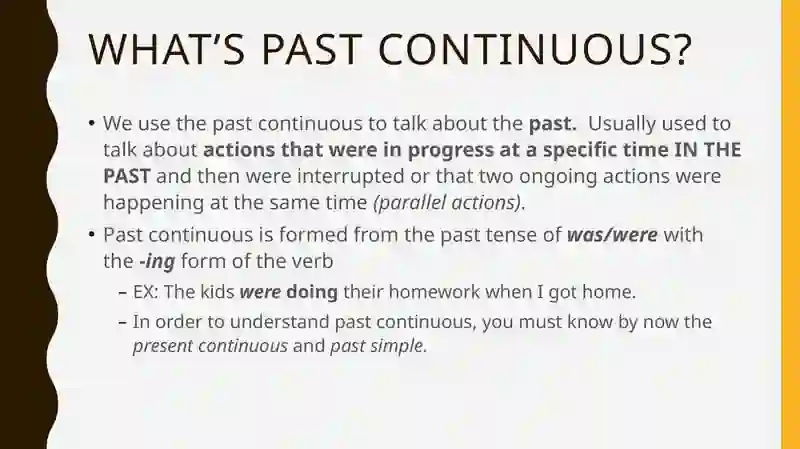 WHAT'S PAST CONTINUOUS?

• We use the past continuous to talk about the past. Usually used to talk about actions that were in progress at a specific time IN THE PAST and then were interrupted or that two ongoing actions were happening at the same time (parallel actions).

• Past continuous is formed from the past tense of was/were with the -ing form of the verb

– EX: The kids were doing their homework when I got home.

– In order to understand past continuous, you must know by now the present continuous and past simple.